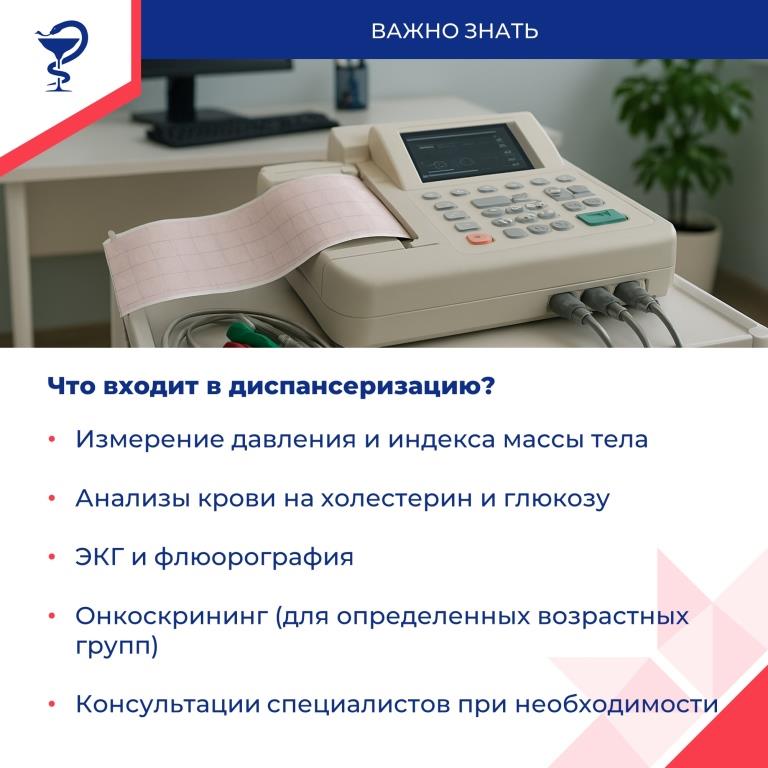 ВАЖНО ЗНАТЬ

Что входит в диспансеризацию?

• Измерение давления и индекса массы тела

• Анализы крови на холестерин и глюкозу

• ЭКГ и флюорография

• Онкоскрининг (для определенных возрастных групп)

• Консультации специалистов при необходимости